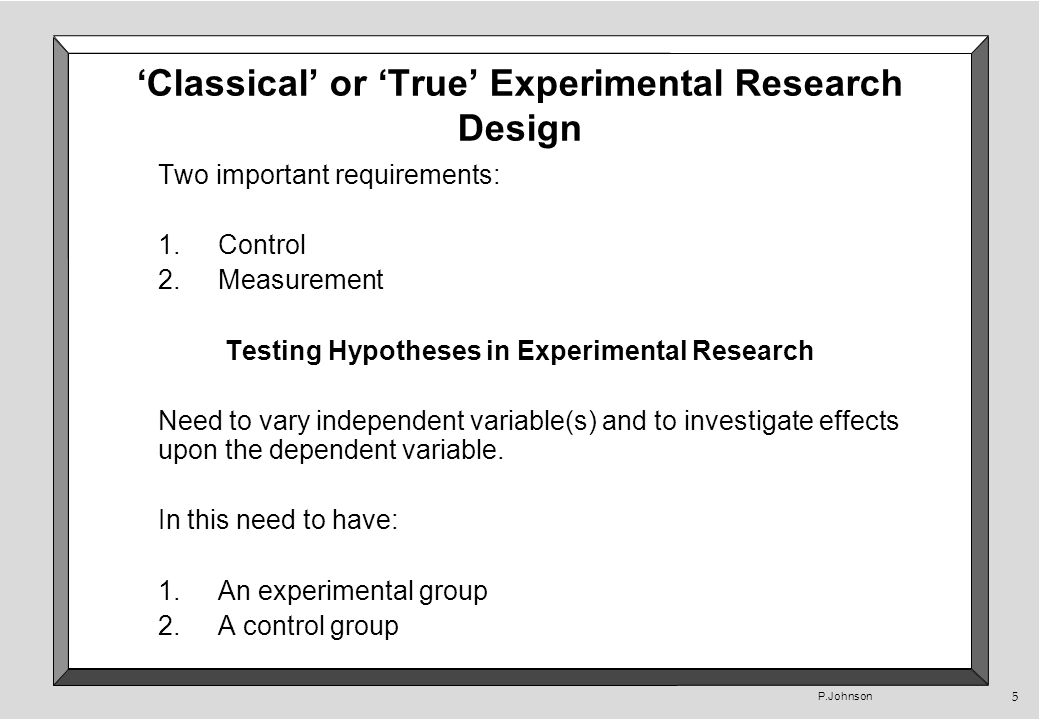 ‘Classical’ or ‘True’ Experimental Research Design

Two important requirements:

1. Control
2. Measurement

Testing Hypotheses in Experimental Research

Need to vary independent variable(s) and to investigate effects upon the dependent variable.

In this need to have:

1. An experimental group
2. A control group

P.Johnson

5